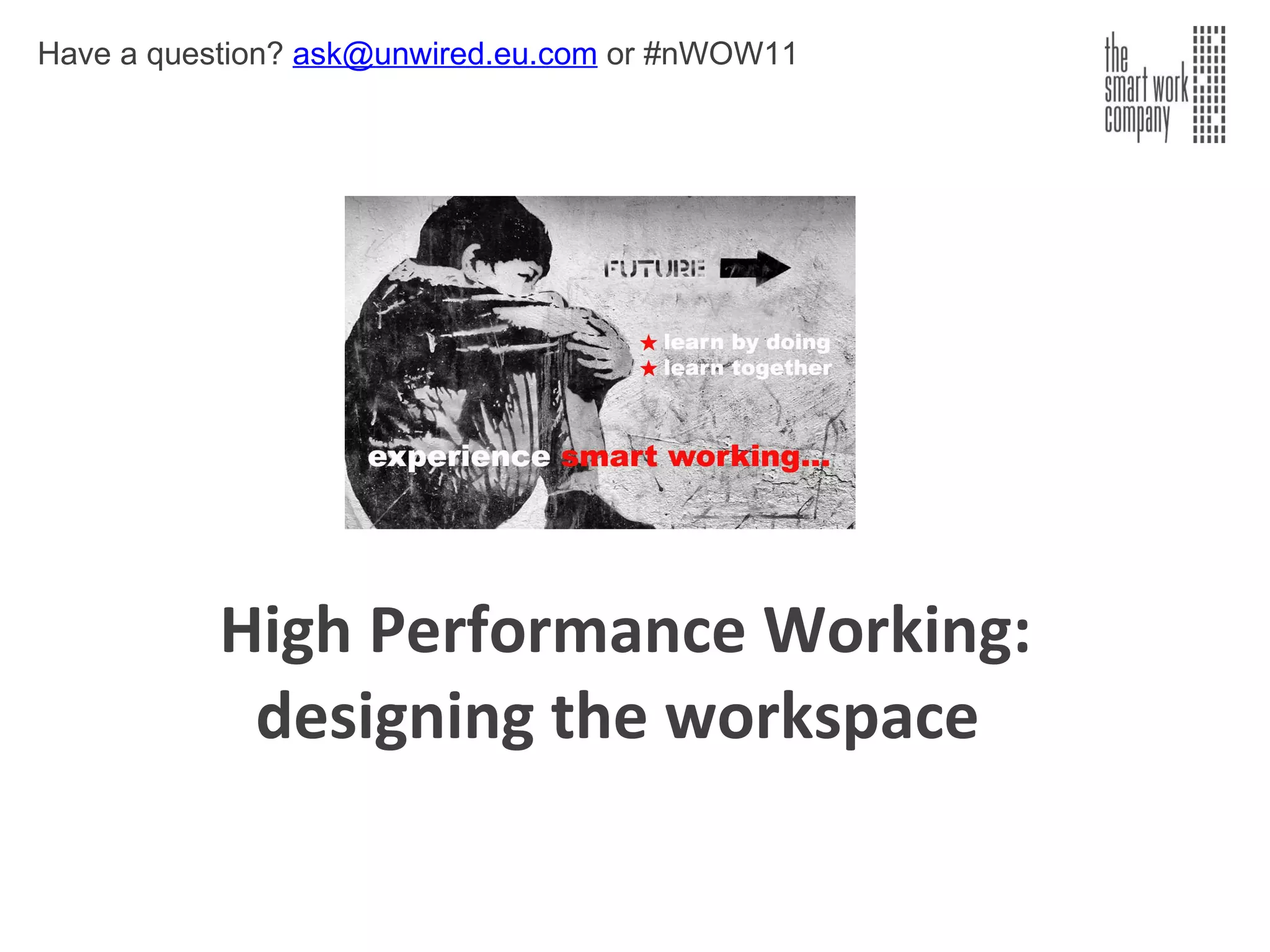 Have a question? ask@unwired.eu.com or #nWOW11

the smart work company

FUTURE

★ learn by doing
★ learn together

experience smart working...

High Performance Working: designing the workspace